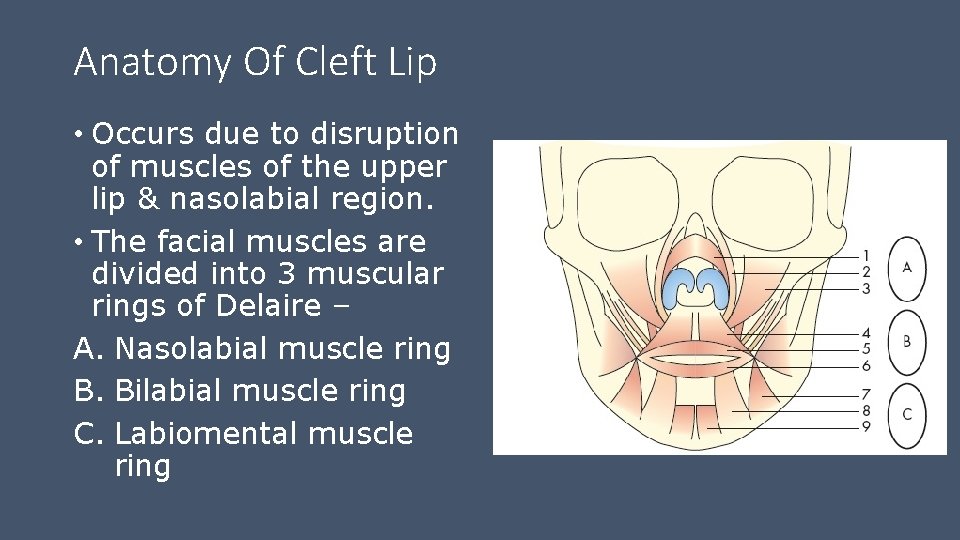 Anatomy Of Cleft Lip

• Occurs due to disruption of muscles of the upper lip & nasolabial region.
• The facial muscles are divided into 3 muscular rings of Delaire –

A. Nasolabial muscle ring
B. Bilabial muscle ring
C. Labiomental muscle ring

1
2
3
4
5
6
7
8
9
A
B
C